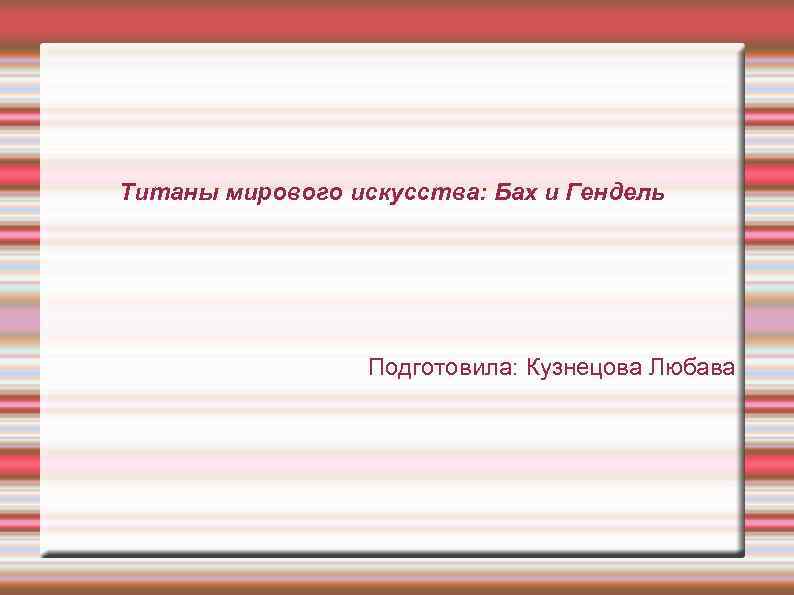 Титаны мирового искусства: Бах и Гендель

Подготовила: Кузнецова Любава